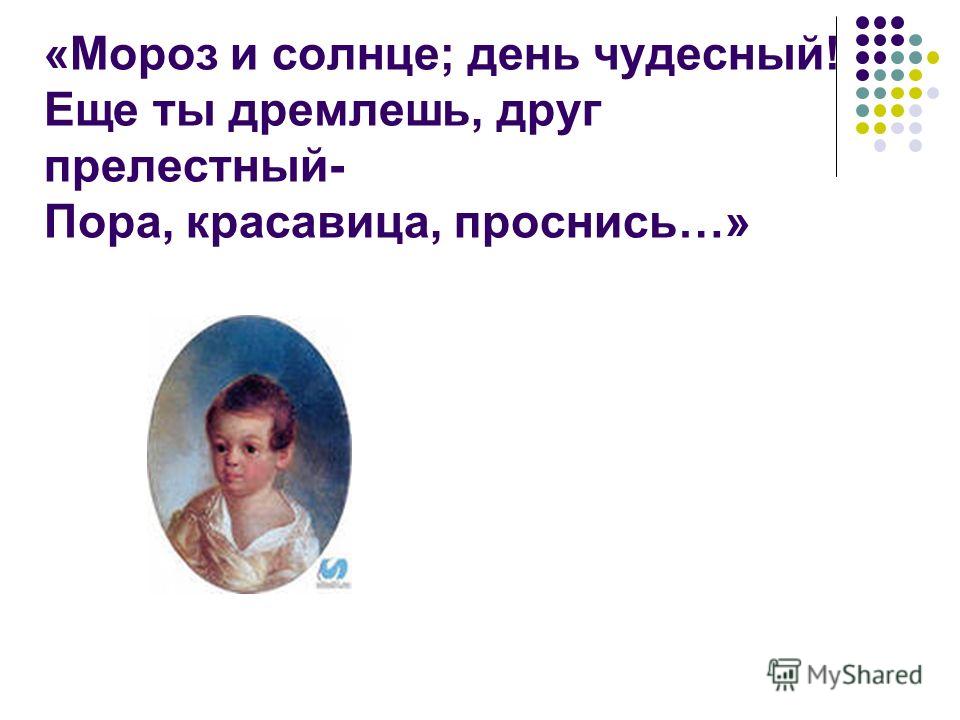 «Мороз и солнце; день чудесный!
Еще ты дремлешь, друг прелестный-
Пора, красавица, проснись…»

MyShared